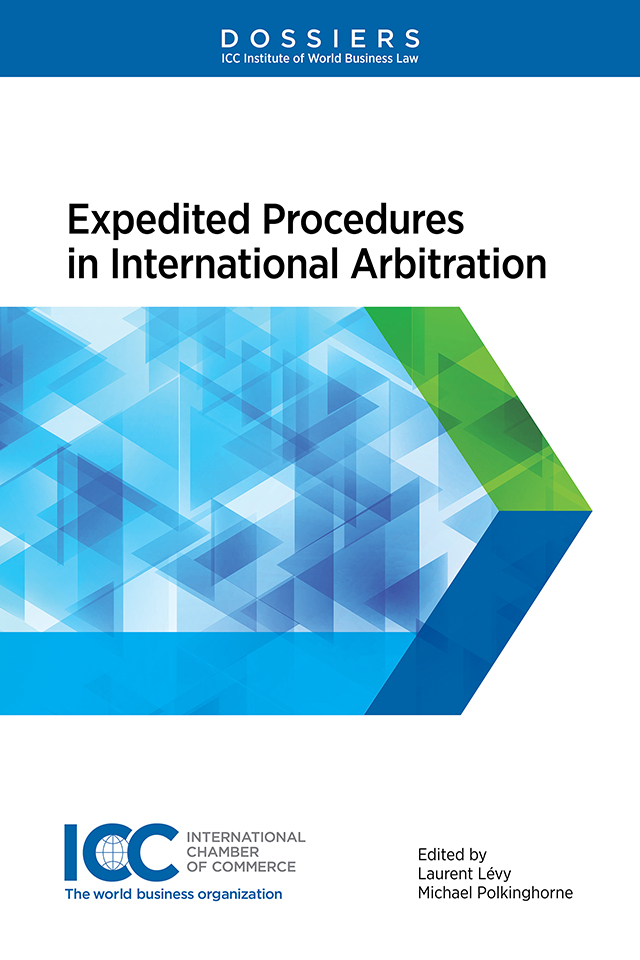 DOSSIERS
ICC Institute of World Business Law

Expedited Procedures in International Arbitration

ICC INTERNATIONAL CHAMBER OF COMMERCE
The world business organization

Edited by
Laurent Lévy
Michael Polkinghorne